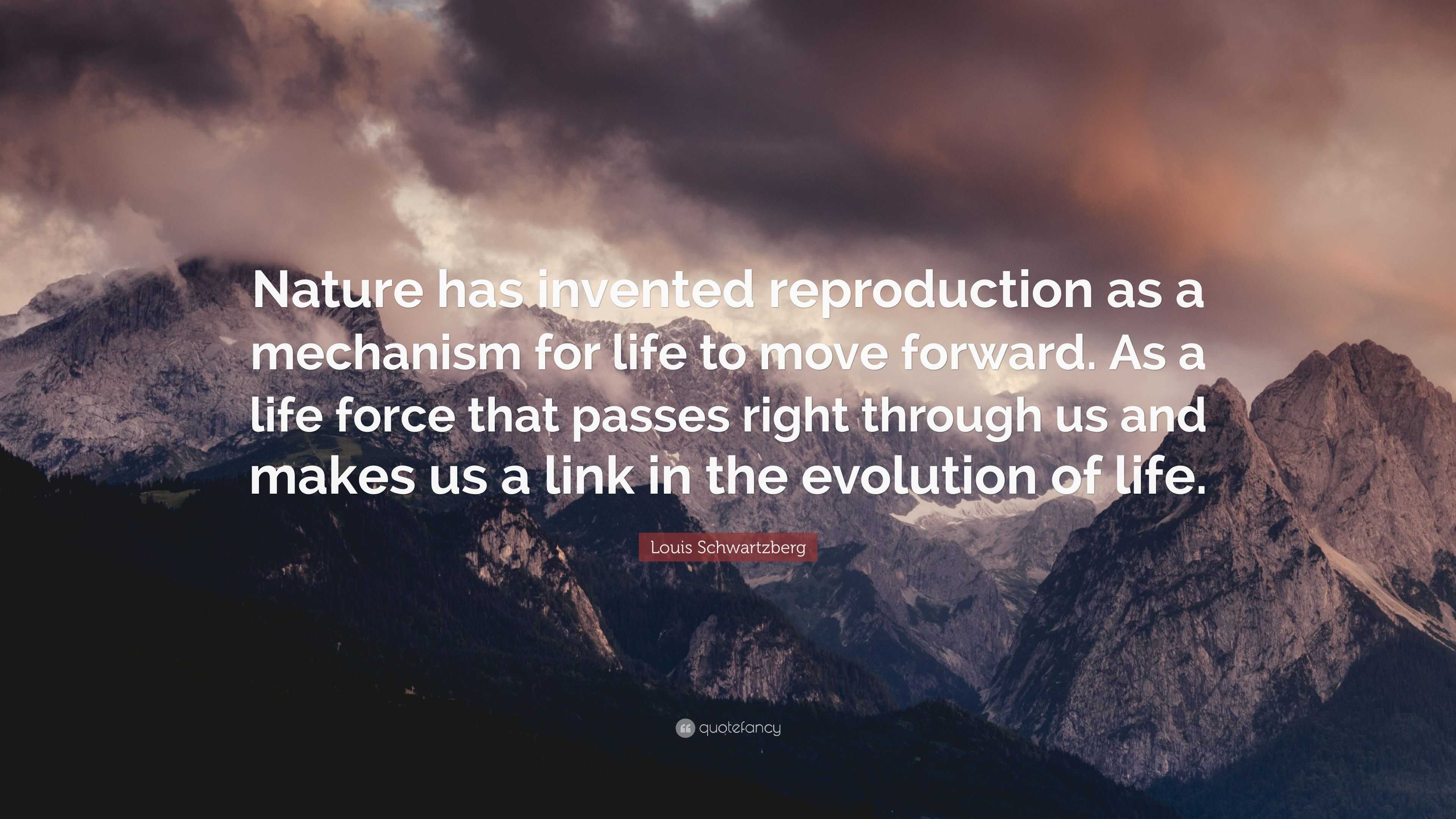 Nature has invented reproduction as a mechanism for life to move forward. As a life force that passes right through us and makes us a link in the evolution of life.

Louis Schwartzberg

quotefancy